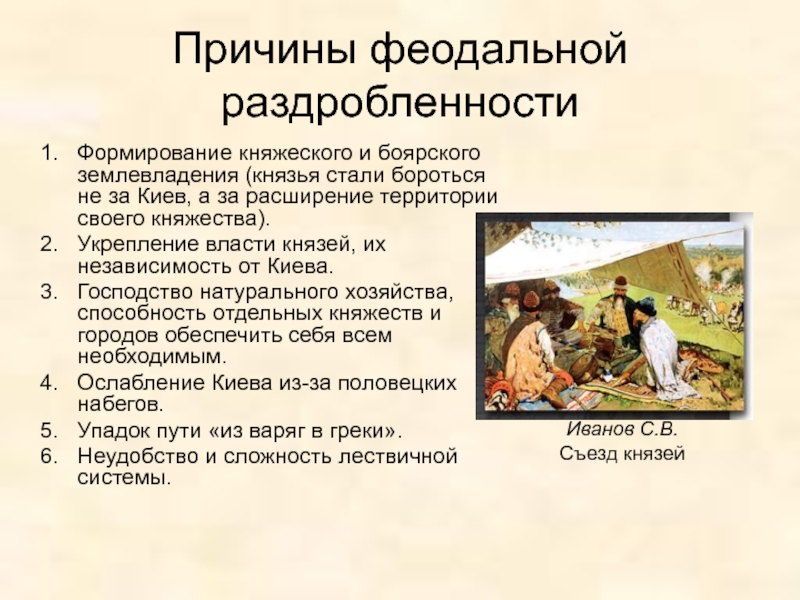 Причины феодальной раздробленности

1. Формирование княжеского и боярского землевладения (князья стали бороться не за Киев, а за расширение территории своего княжества).
2. Укрепление власти князей, их независимость от Киева.
3. Господство натурального хозяйства, способность отдельных княжеств и городов обеспечить себя всем необходимым.
4. Ослабление Киева из-за половецких набегов.
5. Упадок пути «из варяг в греки».
6. Неудобство и сложность лествичной системы.

Иванов С.В.
Съезд князей